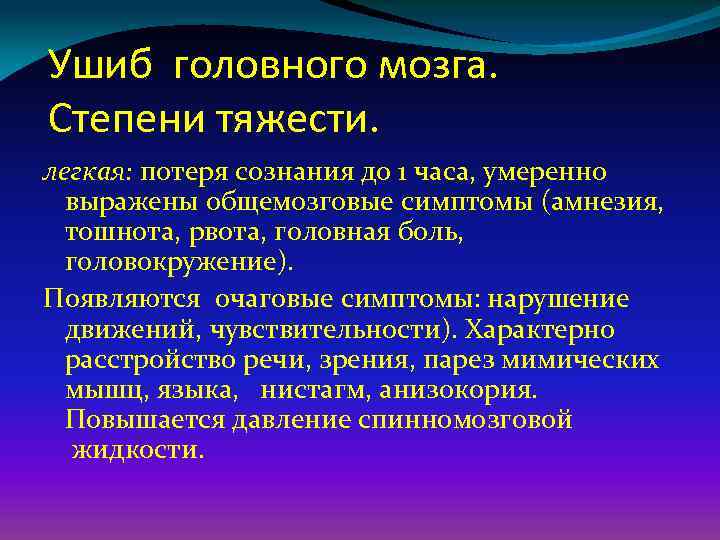 Ушиб головного мозга.
Степени тяжести.

легкая: потеря сознания до 1 часа, умеренно выражены общемозговые симптомы (амнезия, тошнота, рвота, головная боль, головокружение).

Появляются очаговые симптомы: нарушение движений, чувствительности). Характерно расстройство речи, зрения, парез мимических мышц, языка, нистагм, анизокория. Повышается давление спинномозговой жидкости.